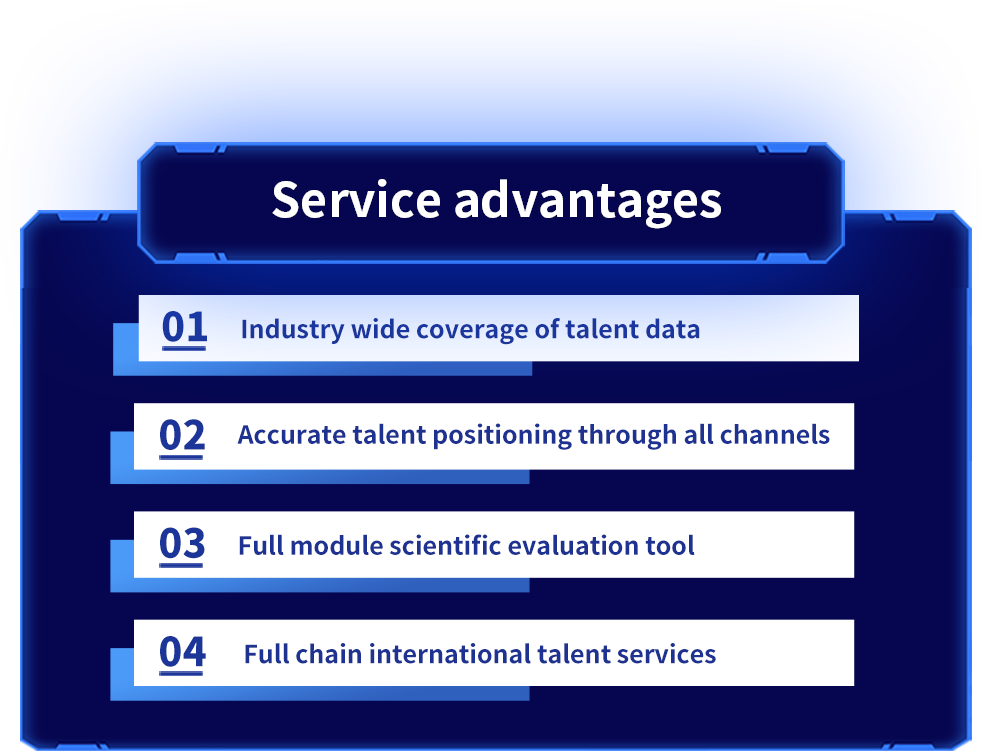 Service advantages

01 Industry wide coverage of talent data

02 Accurate talent positioning through all channels

03 Full module scientific evaluation tool

04 Full chain international talent services